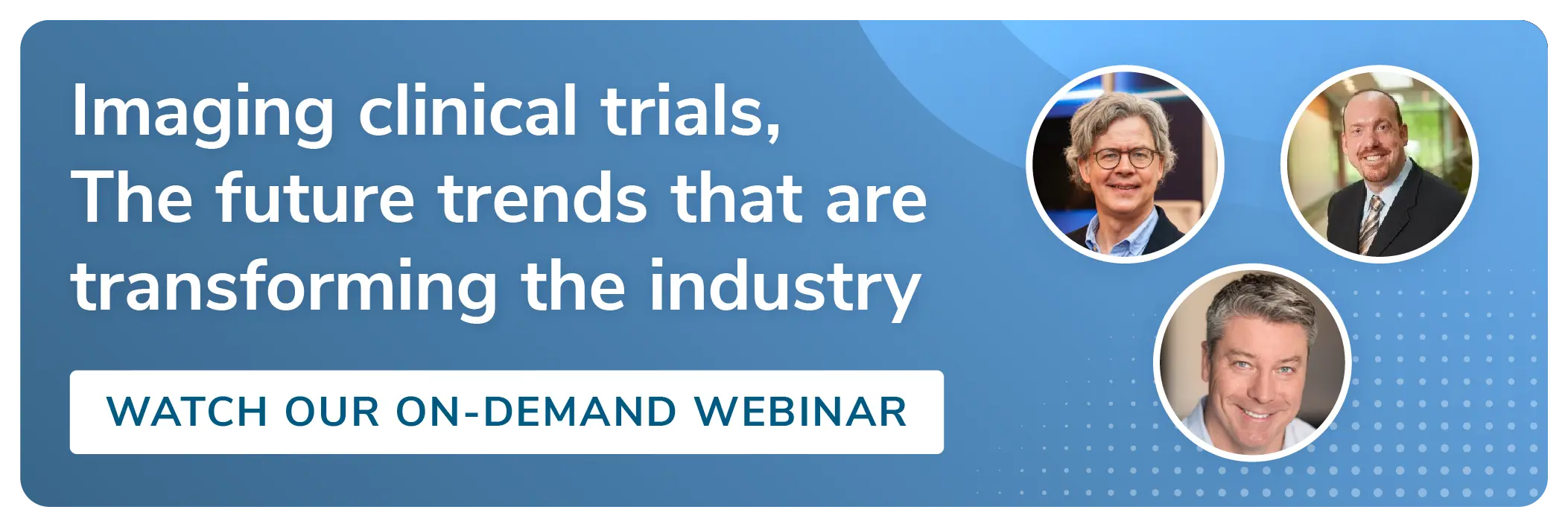 Imaging clinical trials,
The future trends that are transforming the industry

WATCH OUR ON-DEMAND WEBINAR